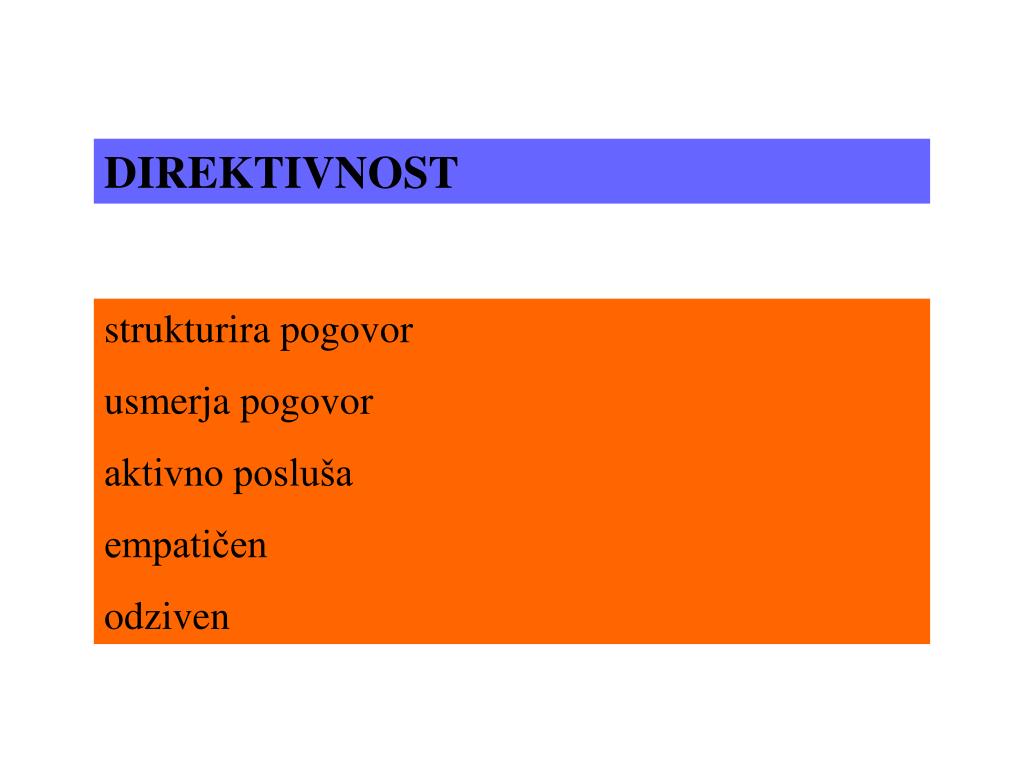 DIREKTIVNOST

strukturira pogovor

usmerja pogovor

aktivno posluša

empatičen

odziven